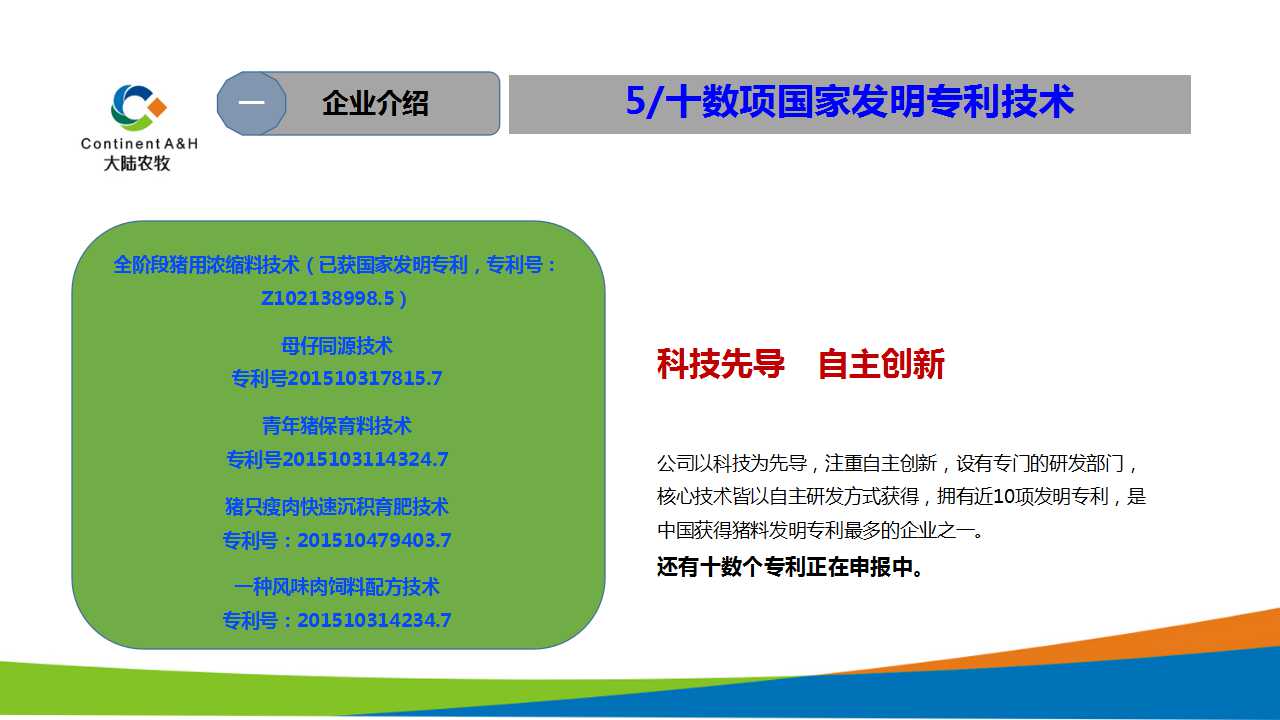 Continent A&H
大陆农牧

一

企业介绍

5/十数项国家发明专利技术

全阶段猪用浓缩料技术（已获国家发明专利，专利号：Z102138998.5）

母仔同源技术
专利号201510317815.7

青年猪保育料技术
专利号2015103114324.7

猪只瘦肉快速沉积育肥技术
专利号：201510479403.7

一种风味肉饲料配方技术
专利号：201510314234.7

科技先导　自主创新

公司以科技为先导，注重自主创新，设有专门的研发部门，核心技术皆以自主研发方式获得，拥有近10项发明专利，是中国获得猪料发明专利最多的企业之一。
还有十数个专利正在申报中。